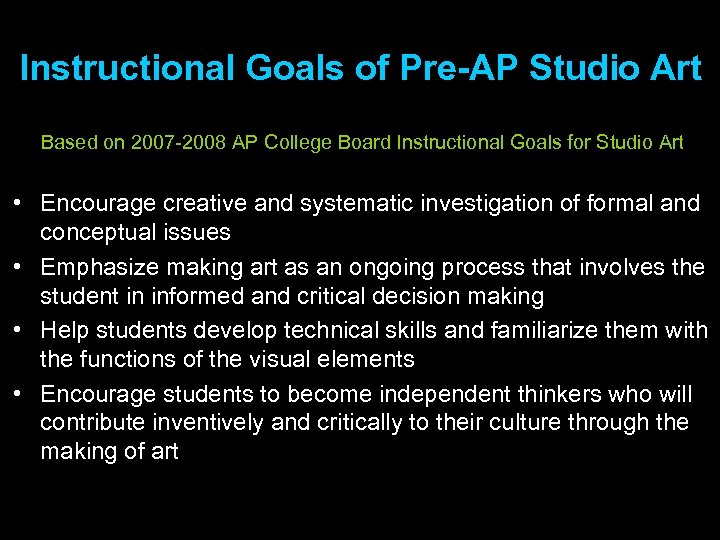 Instructional Goals of Pre-AP Studio Art

Based on 2007-2008 AP College Board Instructional Goals for Studio Art

• Encourage creative and systematic investigation of formal and conceptual issues
• Emphasize making art as an ongoing process that involves the student in informed and critical decision making
• Help students develop technical skills and familiarize them with the functions of the visual elements
• Encourage students to become independent thinkers who will contribute inventively and critically to their culture through the making of art